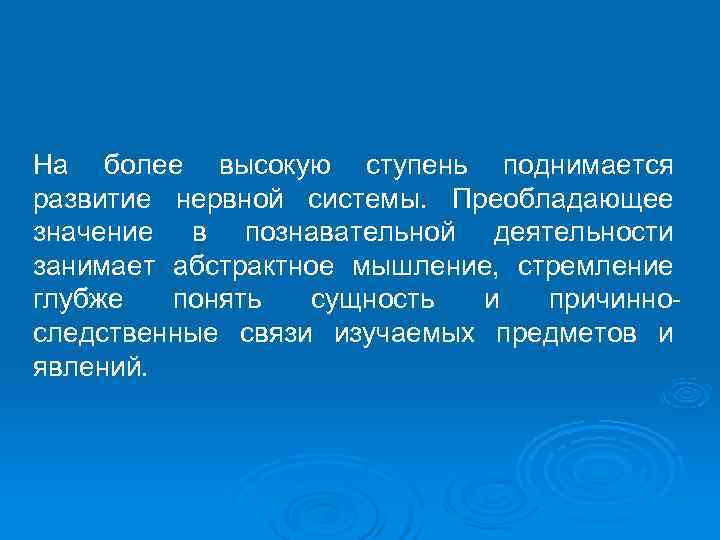 На более высокую ступень поднимается развитие нервной системы. Преобладающее значение в познавательной деятельности занимает абстрактное мышление, стремление глубже понять сущность и причинно-следственные связи изучаемых предметов и явлений.